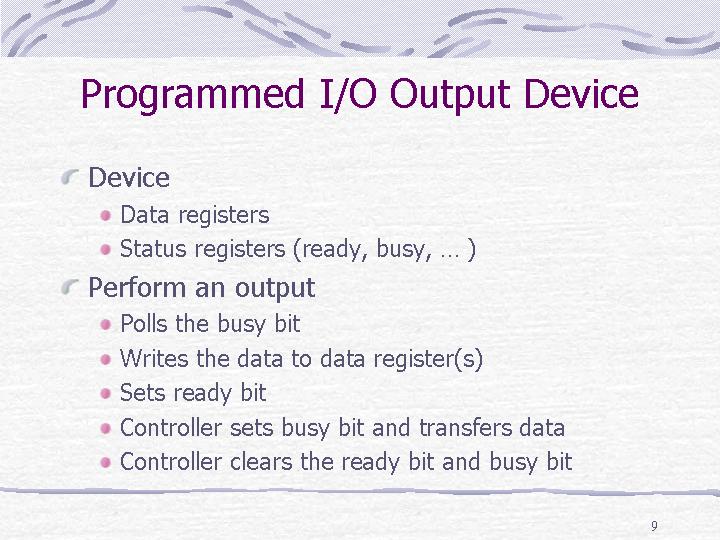 Programmed I/O Output Device

Device

Data registers

Status registers (ready, busy, … )

Perform an output

Polls the busy bit

Writes the data to data register(s)

Sets ready bit

Controller sets busy bit and transfers data

Controller clears the ready bit and busy bit

9